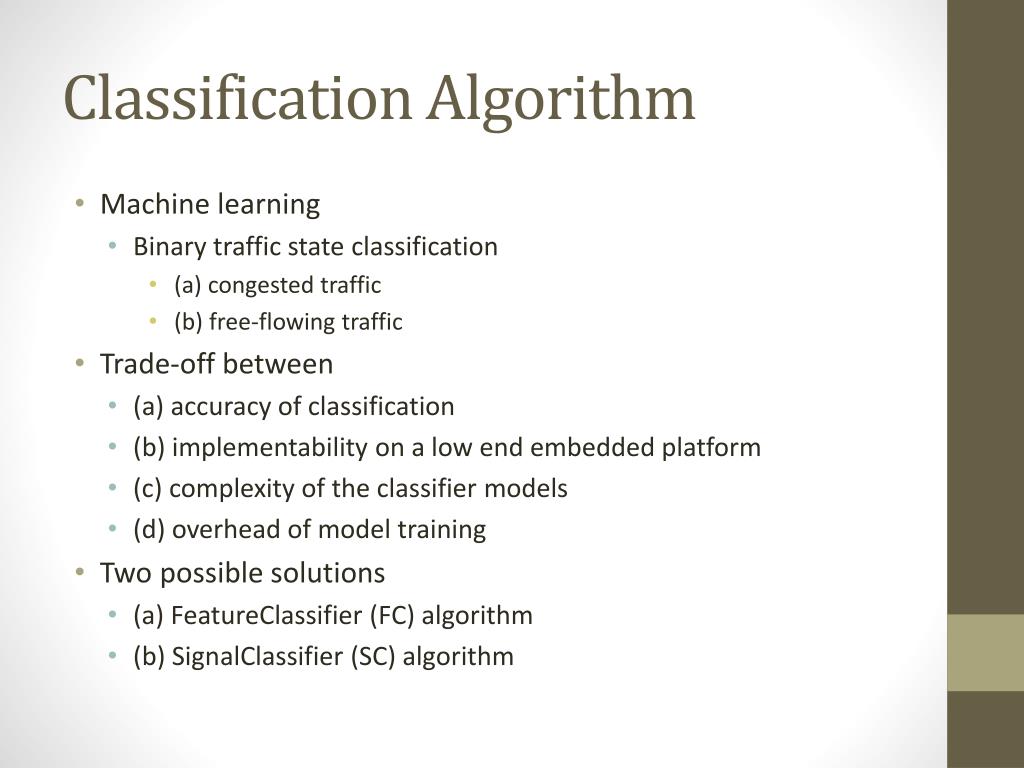 Classification Algorithm

• Machine learning
  • Binary traffic state classification
    • (a) congested traffic
    • (b) free-flowing traffic
• Trade-off between
  • (a) accuracy of classification
  • (b) implementability on a low end embedded platform
  • (c) complexity of the classifier models
  • (d) overhead of model training
• Two possible solutions
  • (a) FeatureClassifier (FC) algorithm
  • (b) SignalClassifier (SC) algorithm